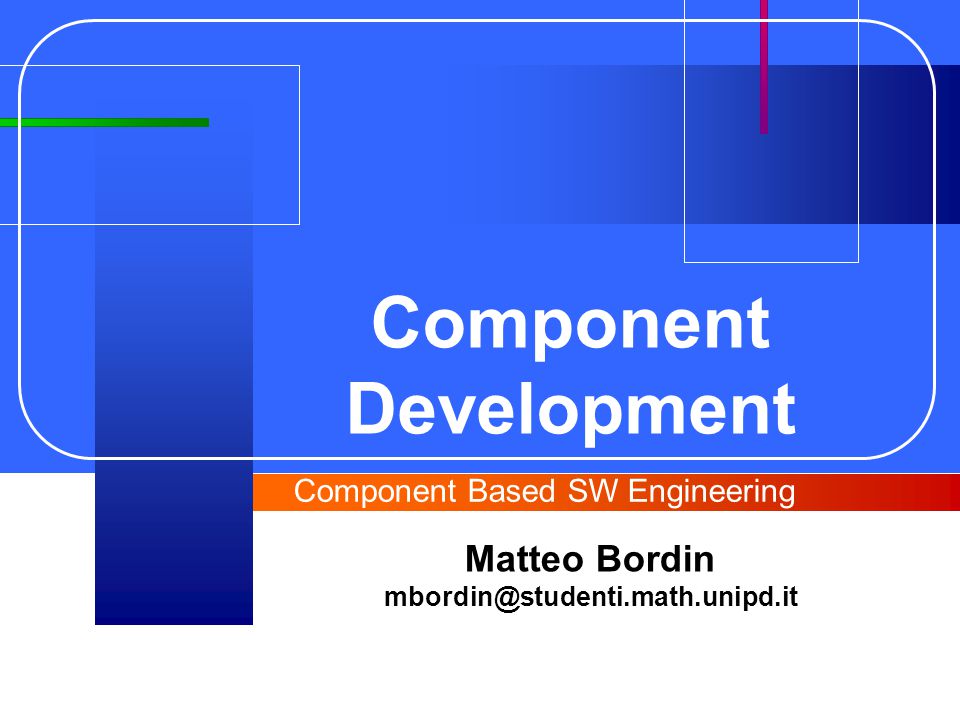 Component Development

Component Based SW Engineering

Matteo Bordin
mbordin@studenti.math.unipd.it